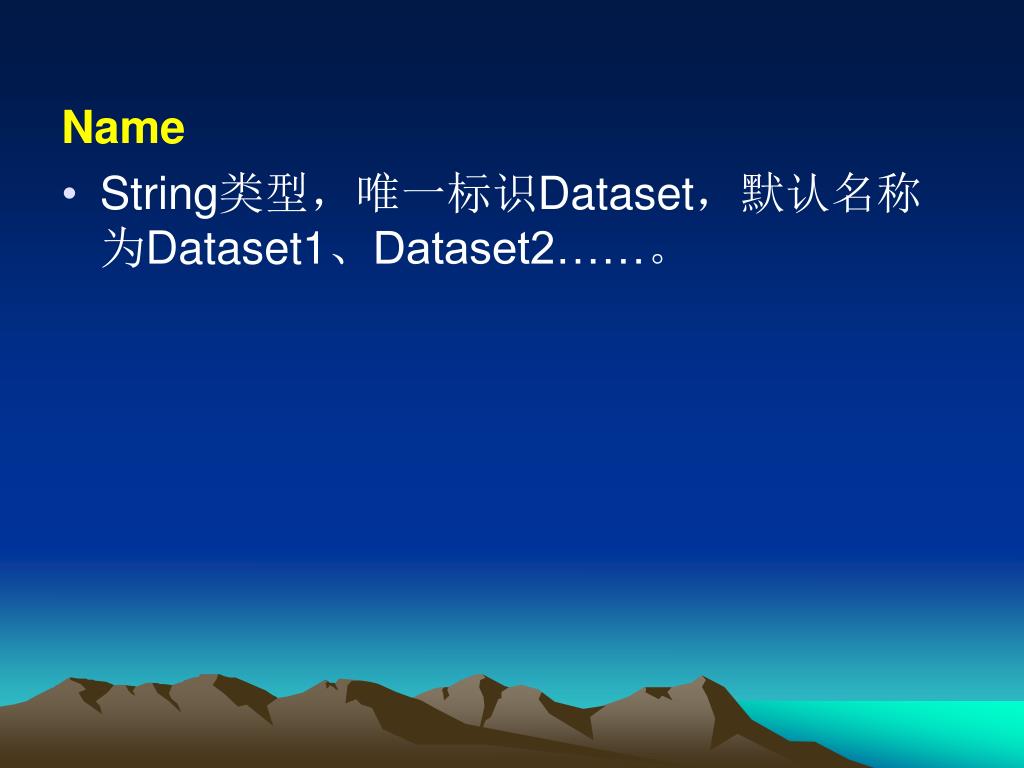 Name

• String类型，唯一标识Dataset，默认名称为Dataset1、Dataset2……。